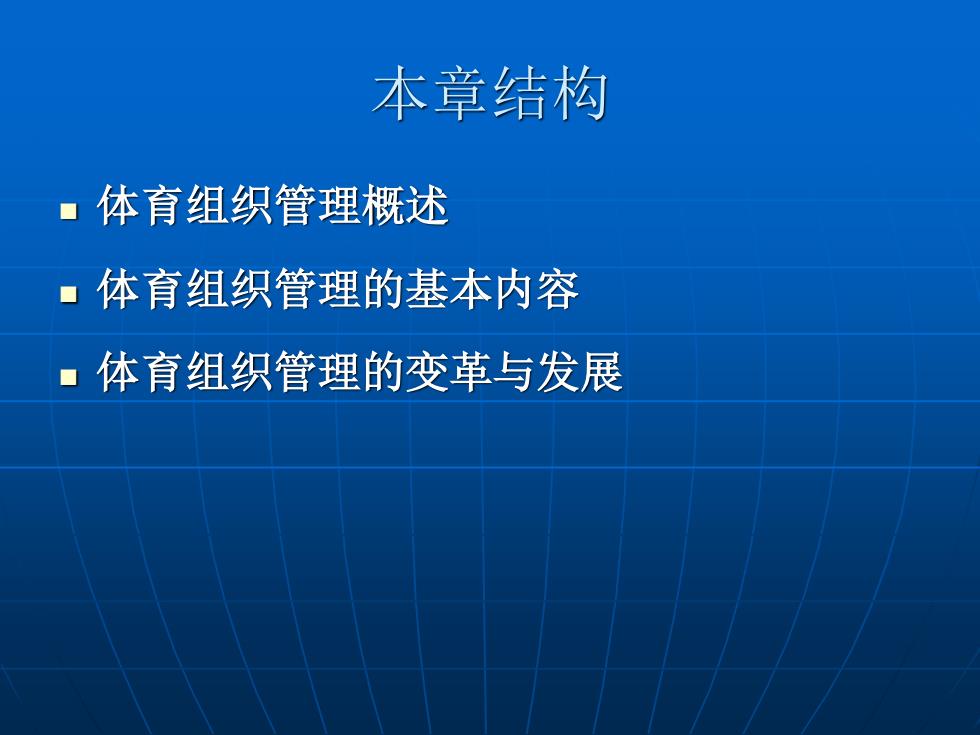 本章结构

- 体育组织管理概述
- 体育组织管理的基本内容
- 体育组织管理的变革与发展